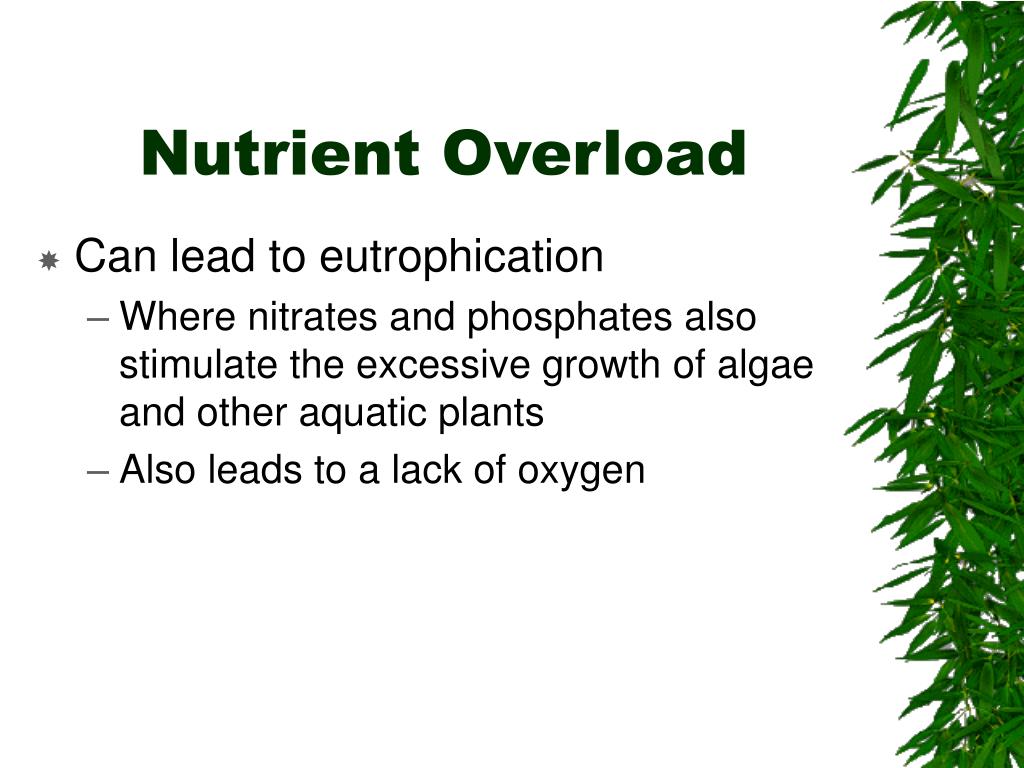 Nutrient Overload

Can lead to eutrophication

– Where nitrates and phosphates also stimulate the excessive growth of algae and other aquatic plants

– Also leads to a lack of oxygen